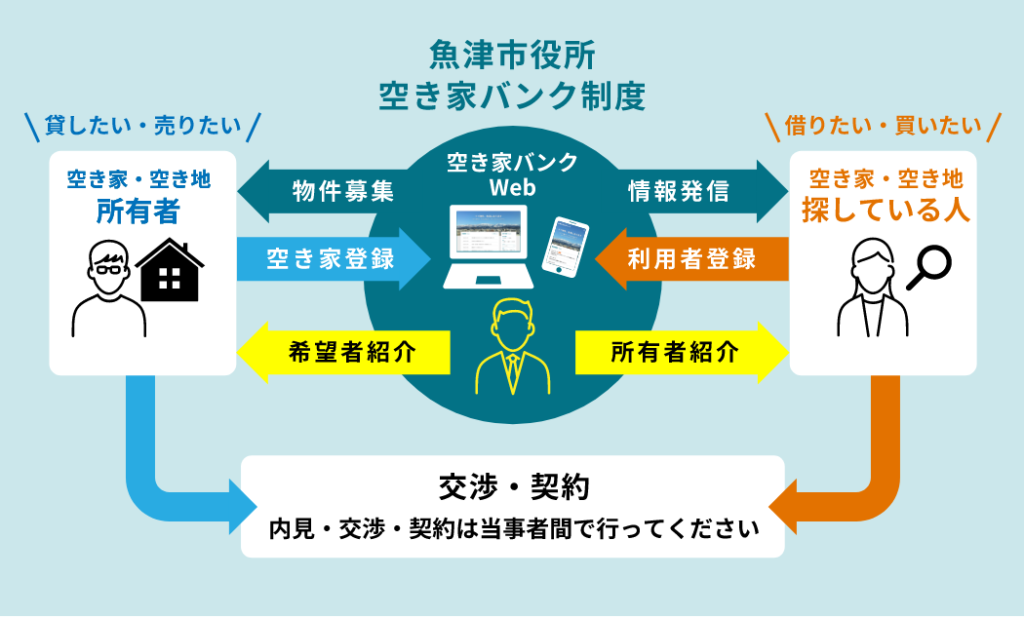 魚津市役所
空き家バンク制度

＼貸したい・売りたい／

空き家・空き地
所有者

物件募集

空き家登録

希望者紹介

空き家バンク
Web

＼借りたい・買いたい／

空き家・空き地
探している人

情報発信

利用者登録

所有者紹介

交渉・契約
内見・交渉・契約は当事者間で行ってください